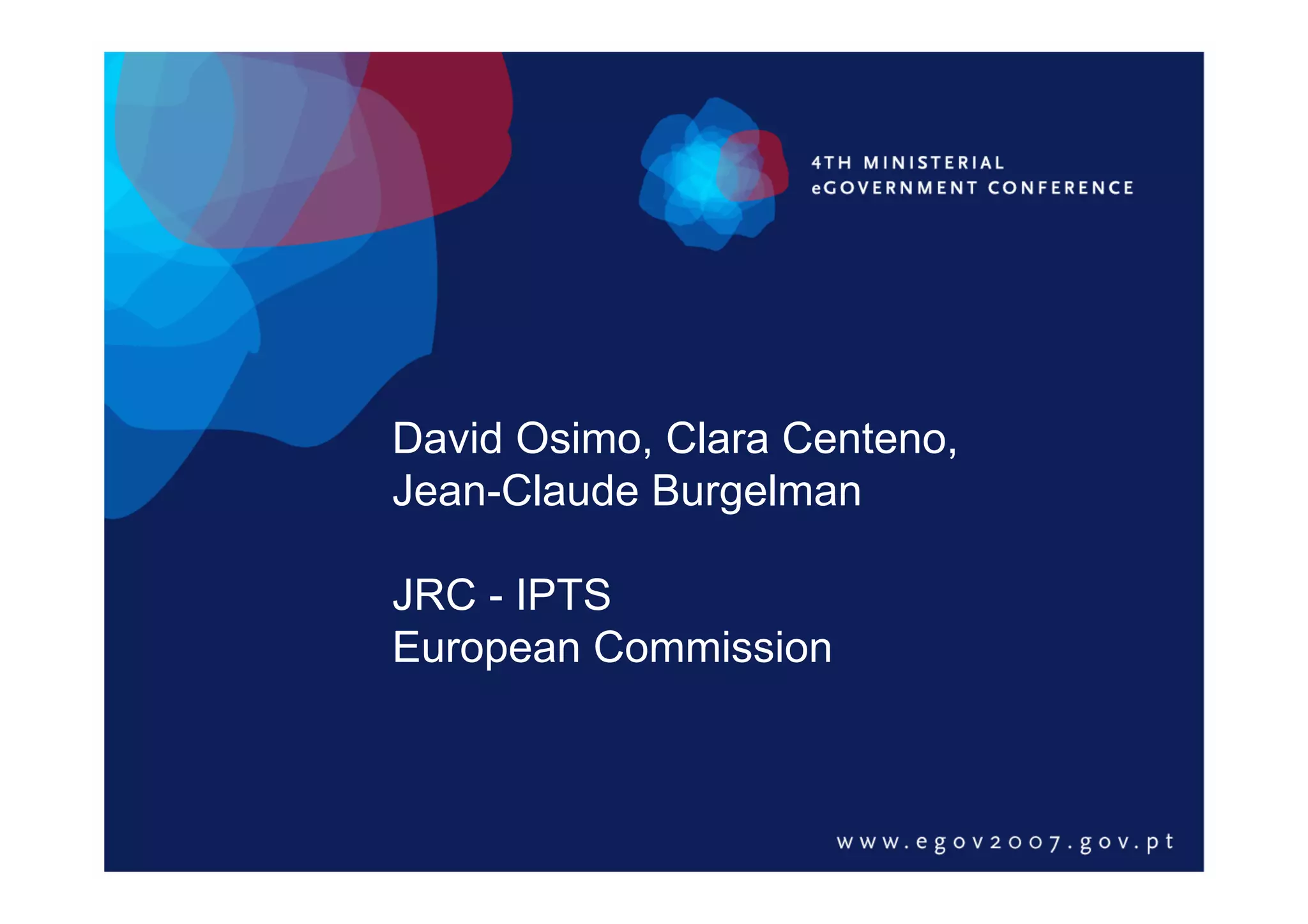 4TH MINISTERIAL
eGOVERNMENT CONFERENCE

David Osimo, Clara Centeno,
Jean-Claude Burgelman

JRC - IPTS
European Commission

www.egov2007.gov.pt